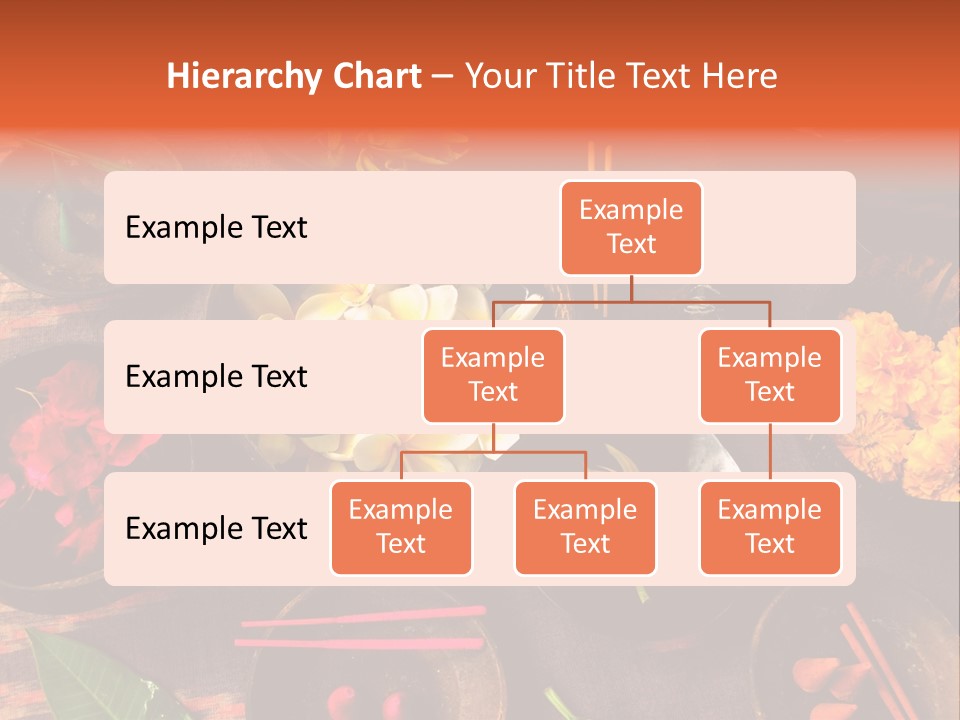 Hierarchy Chart – Your Title Text Here

Example Text

Example Text

Example Text

Example Text

Example Text

Example Text

Example Text

Example Text

Example Text